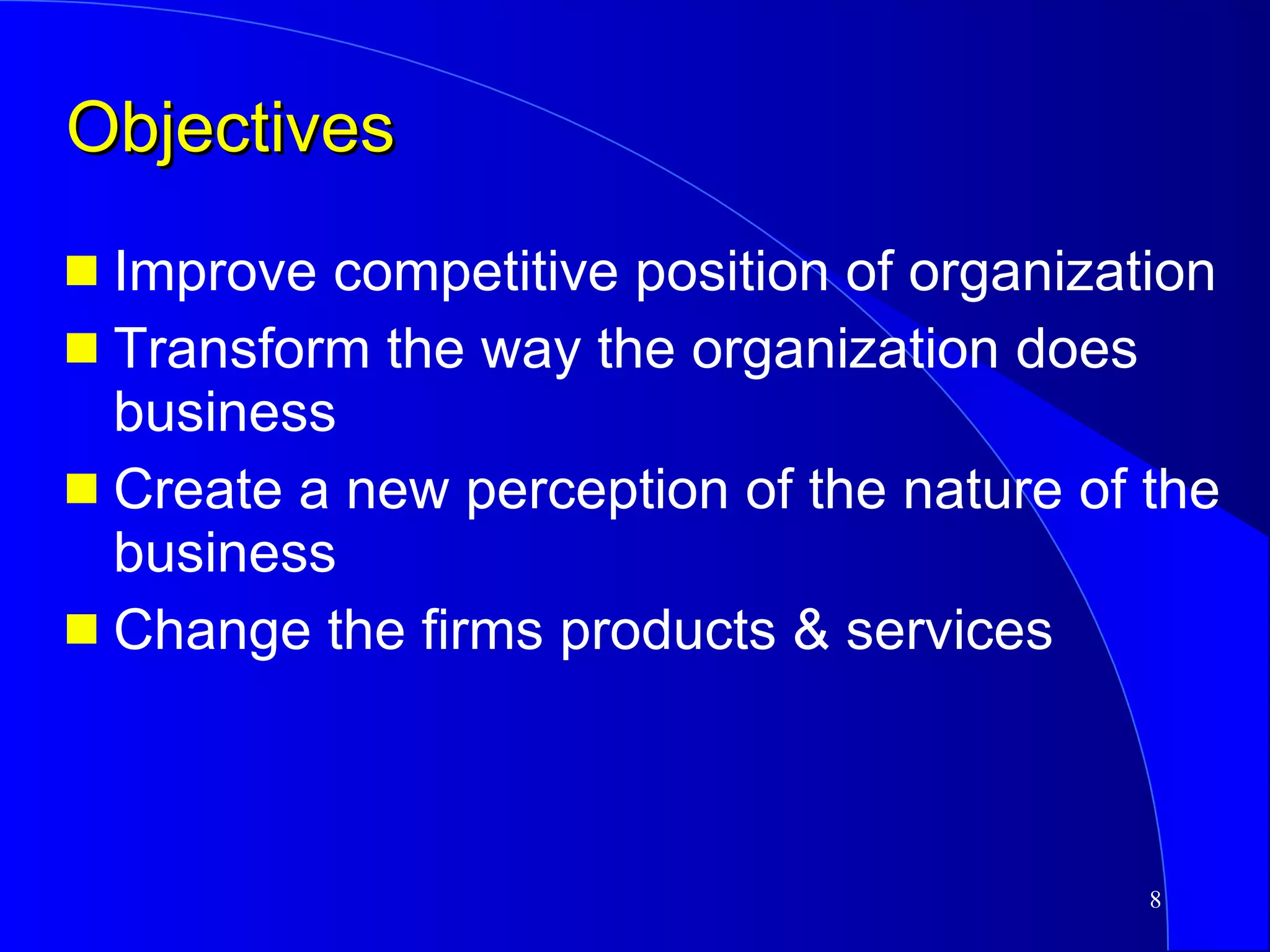 Objectives

Improve competitive position of organization

Transform the way the organization does business

Create a new perception of the nature of the business

Change the firms products & services

8